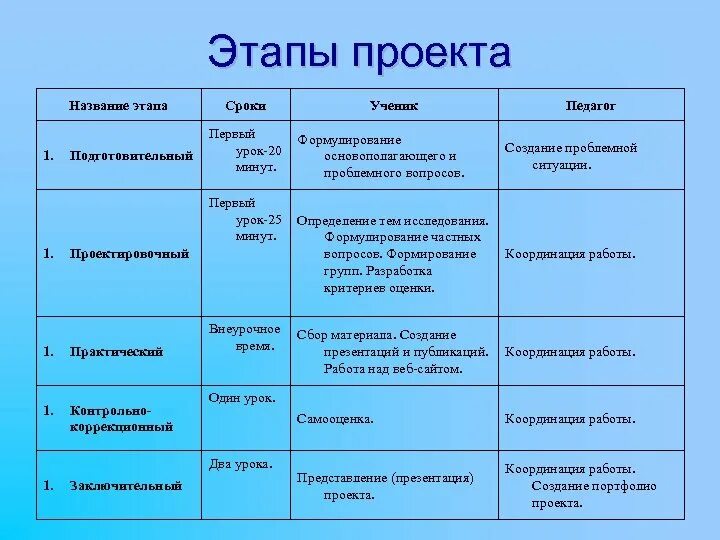 Этапы проекта

| Название этапа | Сроки | Ученик | Педагог |
|---|---|---|---|
| 1. Подготовительный | Первый урок-20 минут. | Формулирование основополагающего и проблемного вопросов. | Создание проблемной ситуации. |
| 1. Проектировочный | Первый урок-25 минут. | Определение тем исследования. Формулирование частных вопросов. Формирование групп. Разработка критериев оценки. | Координация работы. |
| 1. Практический | Внеурочное время. | Сбор материала. Создание презентаций и публикаций. Работа над веб-сайтом. | Координация работы. |
| 1. Контрольно-коррекционный | Один урок. | Самооценка. | Координация работы. |
| 1. Заключительный | Два урока. | Представление (презентация) проекта. | Координация работы. Создание портфолио проекта. |